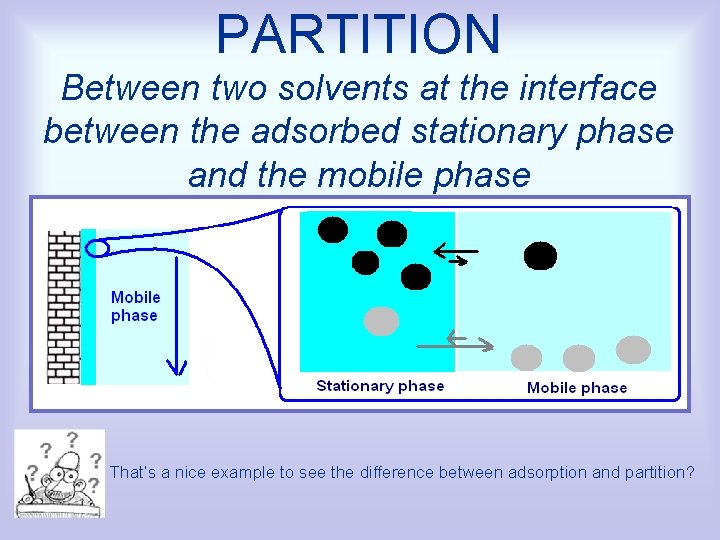 PARTITION

Between two solvents at the interface between the adsorbed stationary phase and the mobile phase

Mobile phase

Stationary phase

Mobile phase

? ? ? ? ?

That's a nice example to see the difference between adsorption and partition?